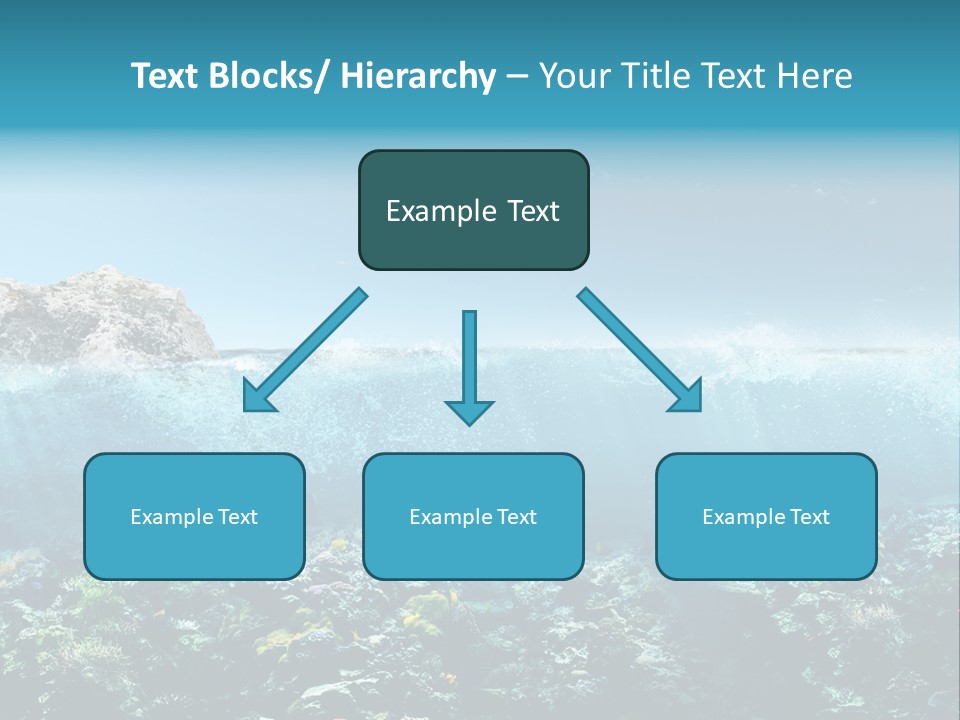 Text Blocks/ Hierarchy – Your Title Text Here

Example Text

Example Text

Example Text

Example Text